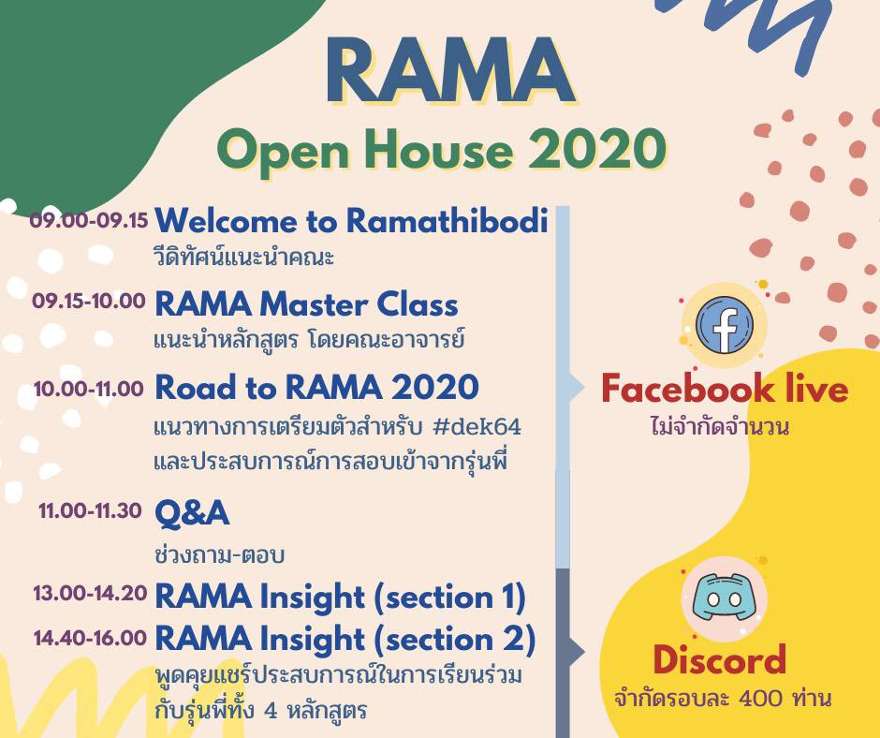 RAMA
Open House 2020

09.00-09.15 Welcome to Ramathibodi
วีดิทัศน์แนะนำคณะ

09.15-10.00 RAMA Master Class
แนะนำหลักสูตร โดยคณะอาจารย์

10.00-11.00 Road to RAMA 2020
แนวทางการเตรียมตัวสำหรับ #dek64 และประสบการณ์การสอบเข้าจากรุ่นพี่

11.00-11.30 Q&A
ช่วงถาม-ตอบ

13.00-14.20 RAMA Insight (section 1)
14.40-16.00 RAMA Insight (section 2)
พูดคุยแชร์ประสบการณ์ในการเรียนร่วมกับรุ่นพี่ทั้ง 4 หลักสูตร

Facebook live
ไม่จำกัดจำนวน

Discord
จำกัดรอบละ 400 ท่าน